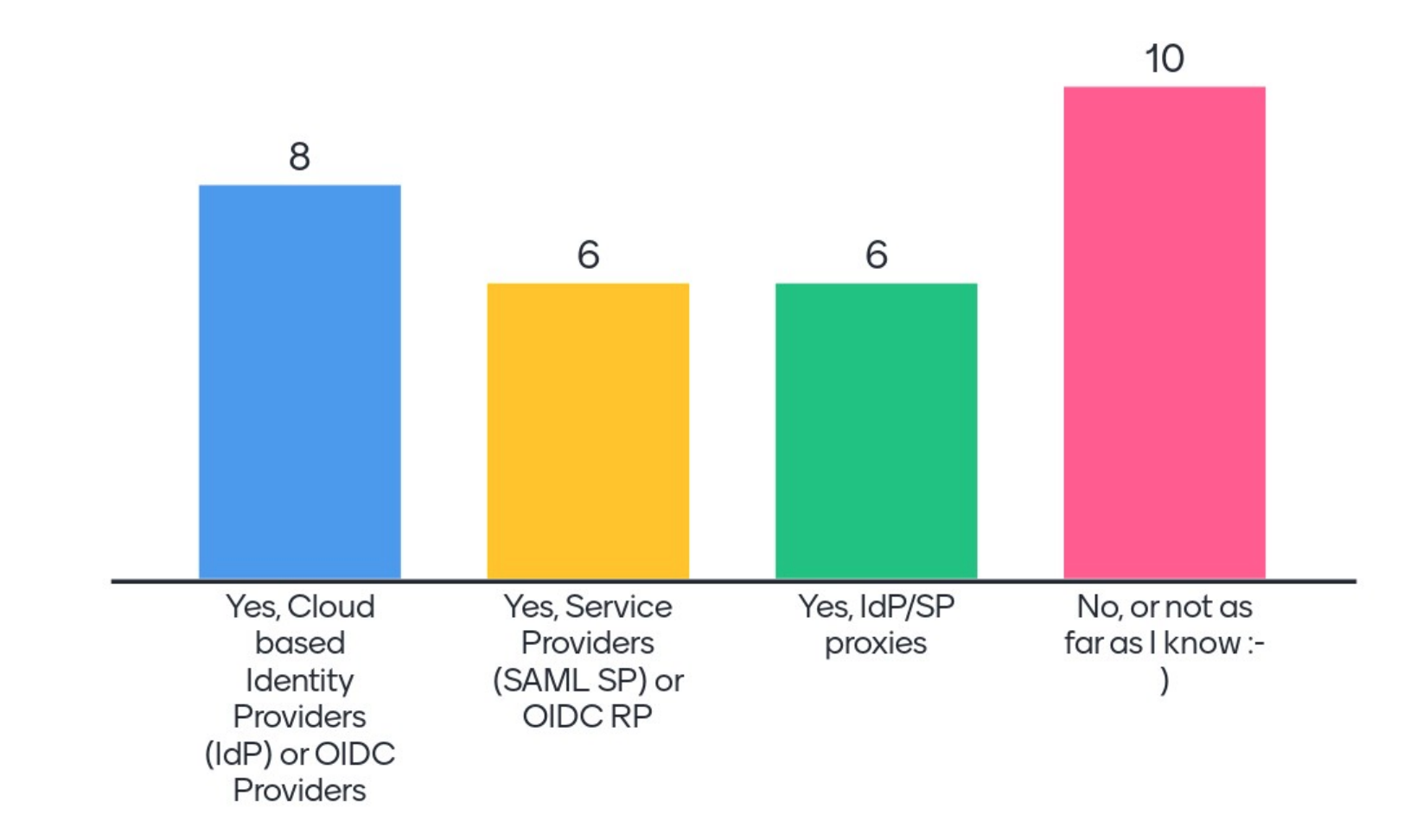 8

6

6

10

Yes, Cloud based Identity Providers (IdP) or OIDC Providers

Yes, Service Providers (SAML SP) or OIDC RP

Yes, IdP/SP proxies

No, or not as far as I know :-)